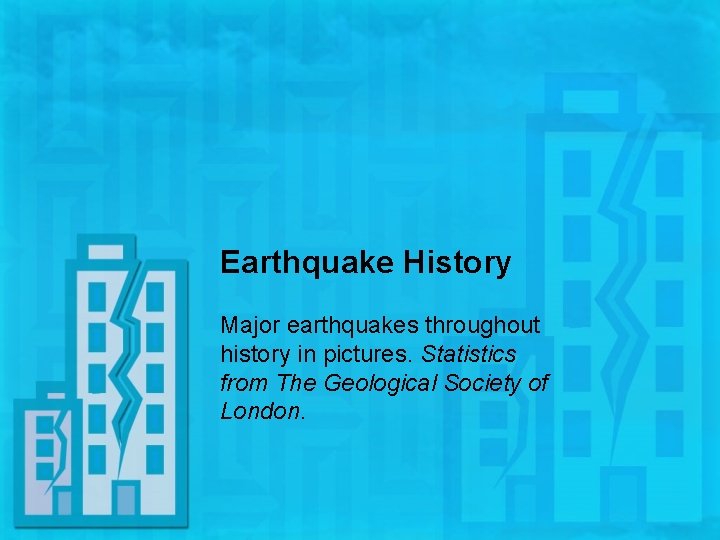 Earthquake History

Major earthquakes throughout history in pictures. Statistics from The Geological Society of London.